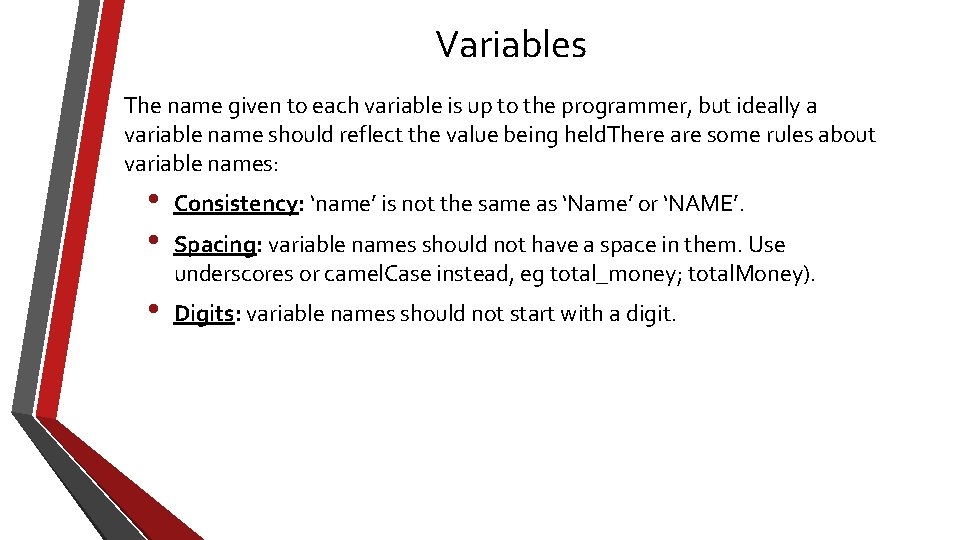 Variables

The name given to each variable is up to the programmer, but ideally a variable name should reflect the value being heldThere are some rules about variable names:

• Consistency: ‘name’ is not the same as ‘Name’ or ‘NAME’.
• Spacing: variable names should not have a space in them. Use underscores or camelCase instead, eg total_money; totalMoney).
• Digits: variable names should not start with a digit.